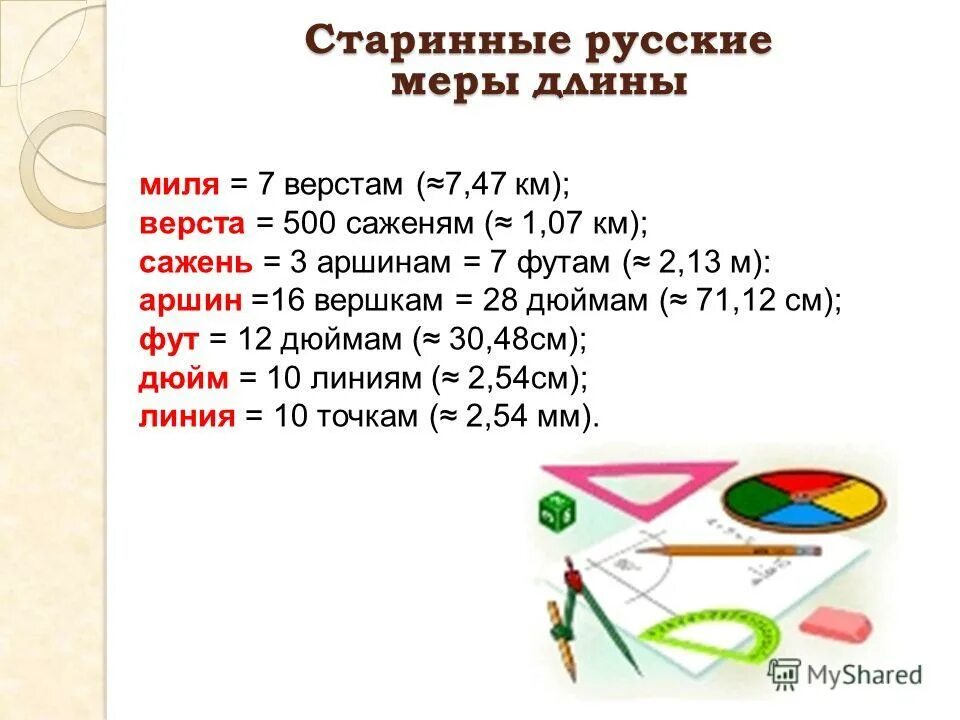 Старинные русские меры длины

миля = 7 верстам (≈7,47 км);
верста = 500 саженям (≈ 1,07 км);
сажень = 3 аршинам = 7 футам (≈ 2,13 м):
аршин =16 вершкам = 28 дюймам (≈ 71,12 см);
фут = 12 дюймам (≈ 30,48см);
дюйм = 10 линиям (≈ 2,54см);
линия = 10 точкам (≈ 2,54 мм).

MyShared